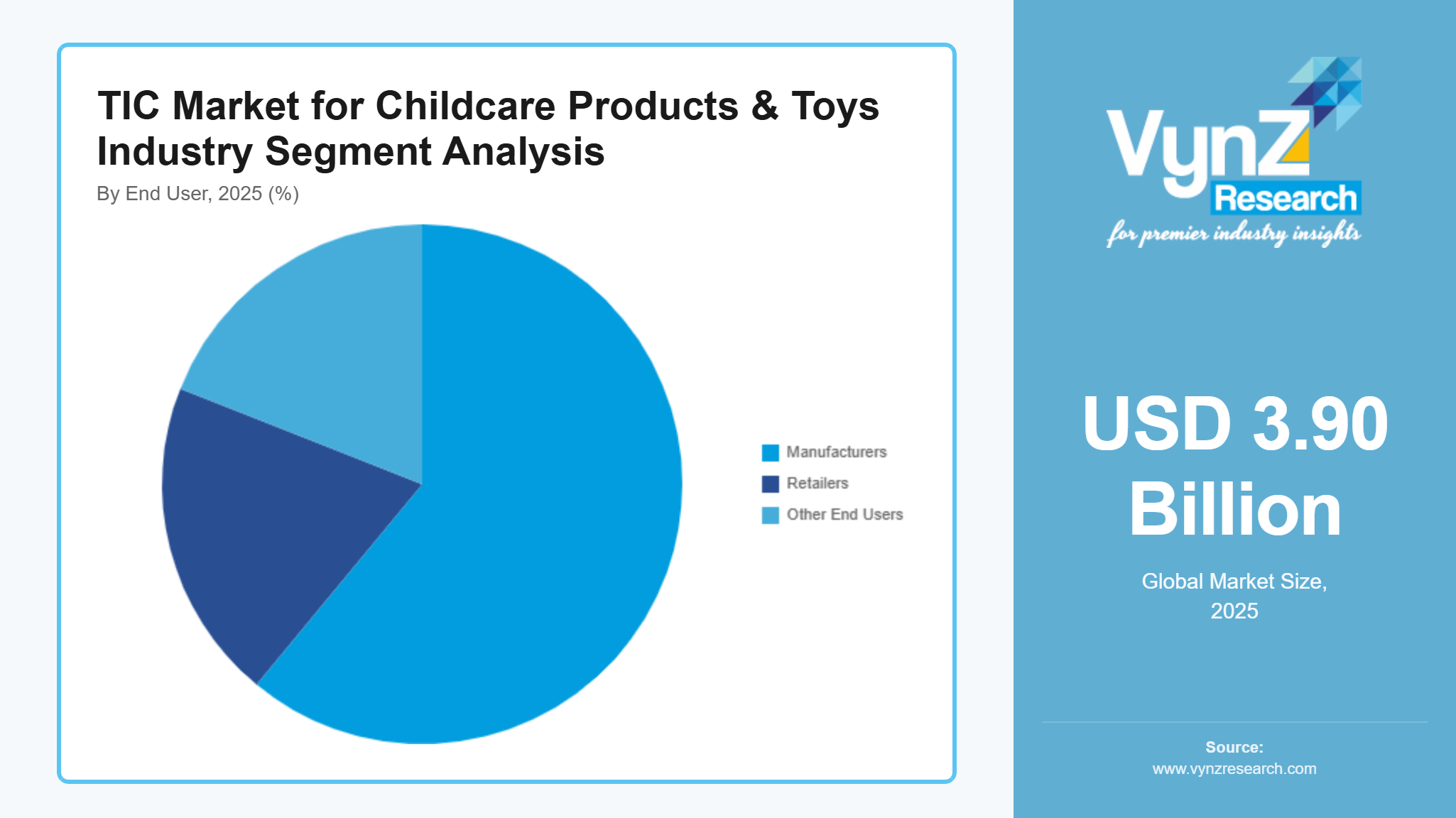 TIC Market for Childcare Products & Toys Industry Segment Analysis

By End User, 2025 (%)

Manufacturers
Retailers
Other End Users

VynZ Research
for premier industry insights

USD 3.90 Billion

Global Market Size, 2025

Source:
www.vynzresearch.com